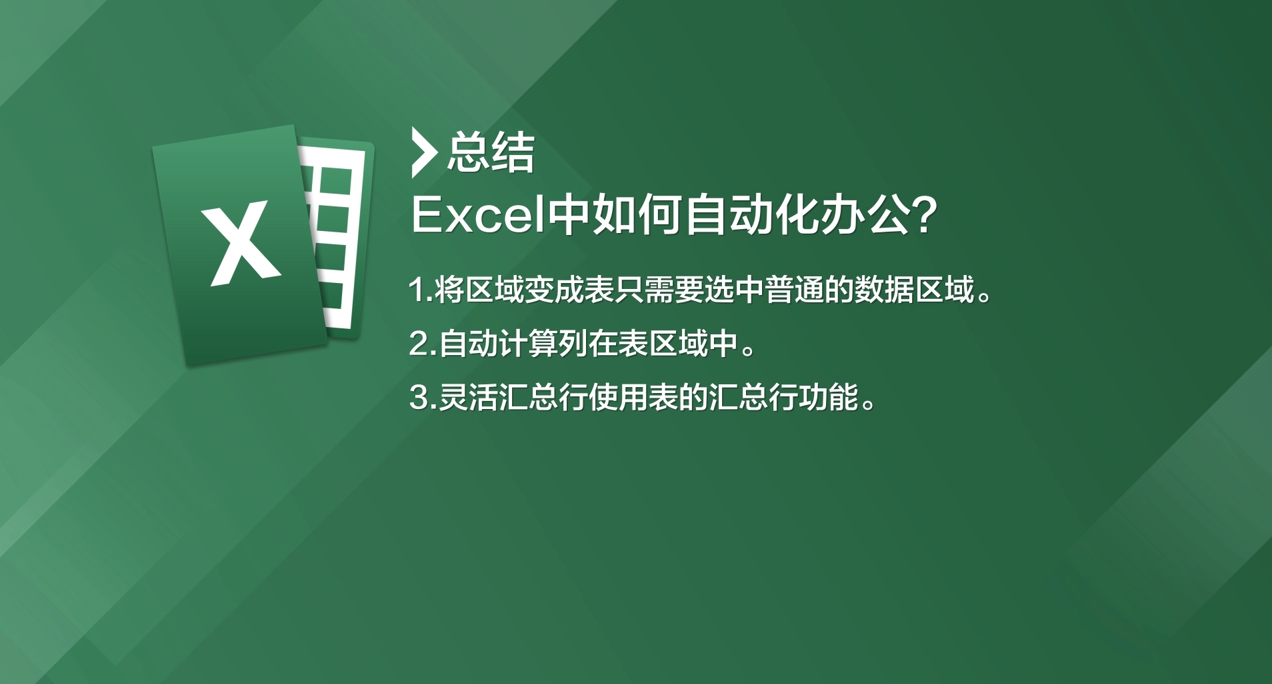 X

总结
Excel中如何自动化办公?

1.将区域变成表只需要选中普通的数据区域。

2.自动计算列在表区域中。

3.灵活汇总行使用表的汇总行功能。